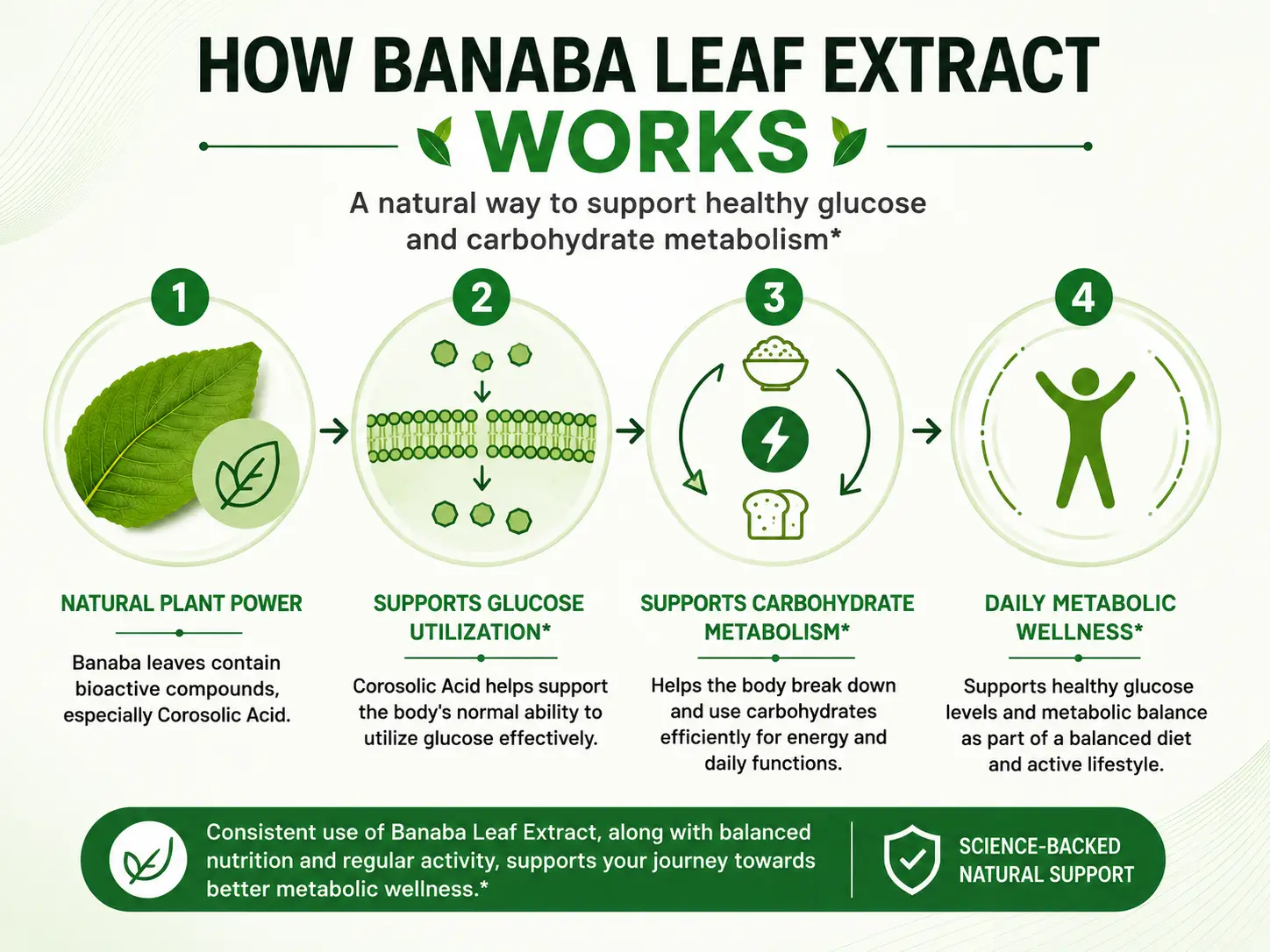 HOW BANABA LEAF EXTRACT WORKS

A natural way to support healthy glucose and carbohydrate metabolism*

1

NATURAL PLANT POWER

Banaba leaves contain bioactive compounds, especially Corosolic Acid.

2

SUPPORTS GLUCOSE UTILIZATION*

Corosolic Acid helps support the body's normal ability to utilize glucose effectively.

3

SUPPORTS CARBOHYDRATE METABOLISM*

Helps the body break down and use carbohydrates efficiently for energy and daily functions.

4

DAILY METABOLIC WELLNESS*

Supports healthy glucose levels and metabolic balance as part of a balanced diet and active lifestyle.

Consistent use of Banaba Leaf Extract, along with balanced nutrition and regular activity, supports your journey towards better metabolic wellness.*

SCIENCE-BACKED NATURAL SUPPORT